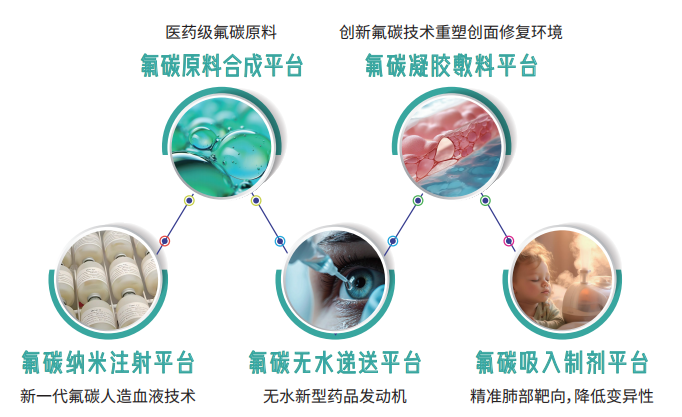 医药级氟碳原料
氟碳原料合成平台

创新氟碳技术重塑创面修复环境
氟碳凝胶敷料平台

氟碳纳米注射平台
新一代氟碳人造血液技术

氟碳无水递送平台
无水新型药品发动机

氟碳吸入制剂平台
精准肺部靶向，降低变异性